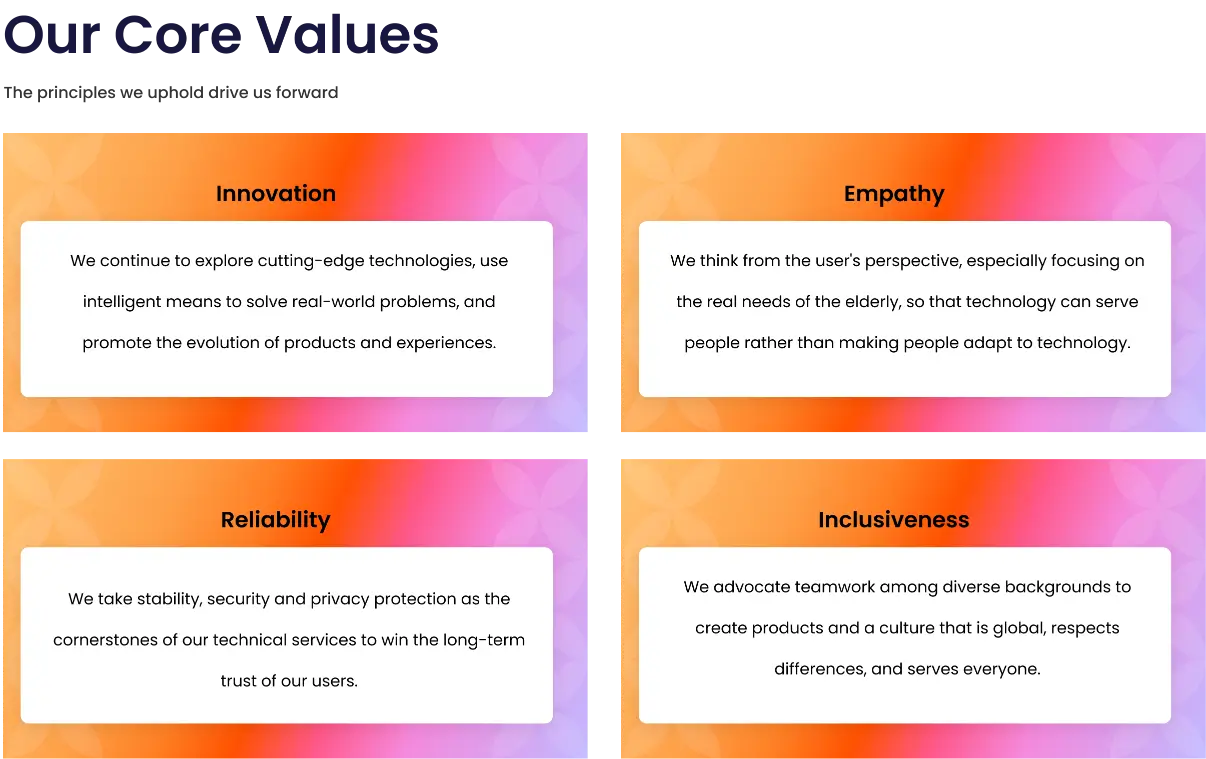 Our Core Values

The principles we uphold drive us forward

Innovation

We continue to explore cutting-edge technologies, use intelligent means to solve real-world problems, and promote the evolution of products and experiences.

Empathy

We think from the user's perspective, especially focusing on the real needs of the elderly, so that technology can serve people rather than making people adapt to technology.

Reliability

We take stability, security and privacy protection as the cornerstones of our technical services to win the long-term trust of our users.

Inclusiveness

We advocate teamwork among diverse backgrounds to create products and a culture that is global, respects differences, and serves everyone.